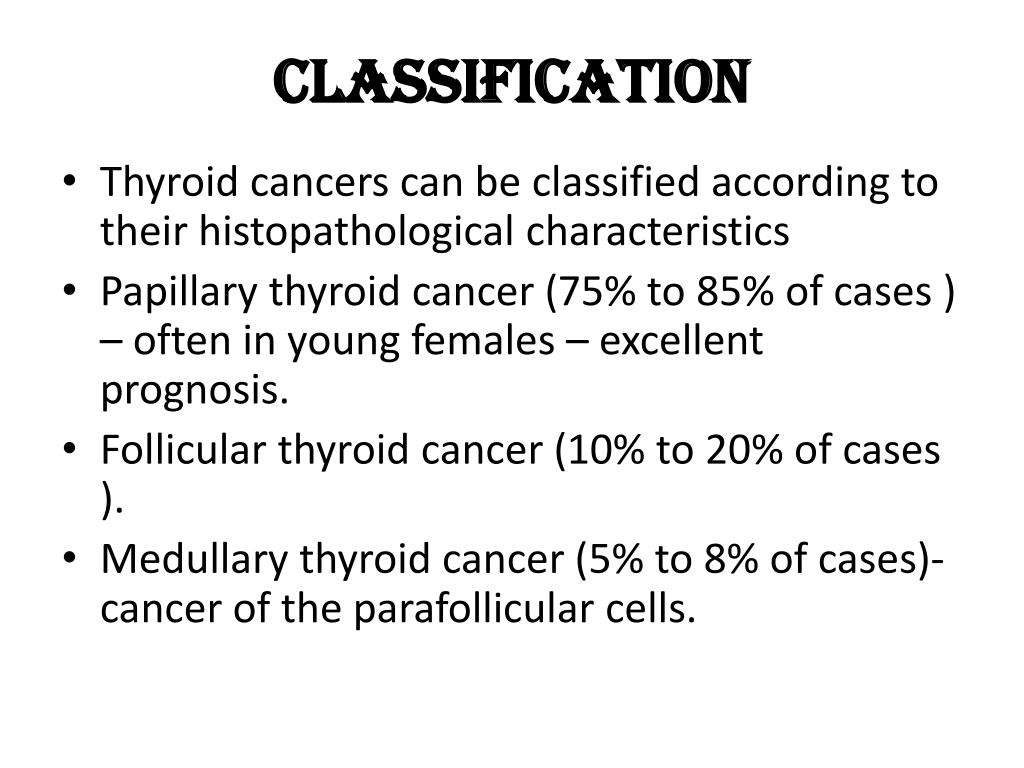 CLASSIFICATION

• Thyroid cancers can be classified according to their histopathological characteristics

• Papillary thyroid cancer (75% to 85% of cases ) – often in young females – excellent prognosis.

• Follicular thyroid cancer (10% to 20% of cases ).

• Medullary thyroid cancer (5% to 8% of cases)- cancer of the parafollicular cells.